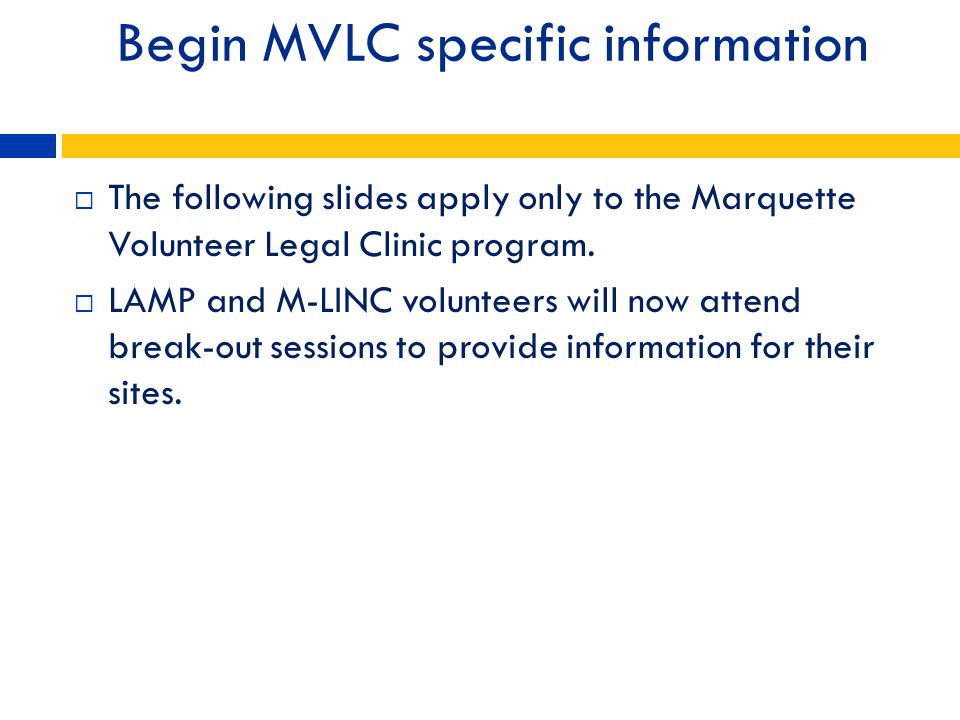 Begin MVLC specific information

□ The following slides apply only to the Marquette Volunteer Legal Clinic program.

□ LAMP and M-LINC volunteers will now attend break-out sessions to provide information for their sites.